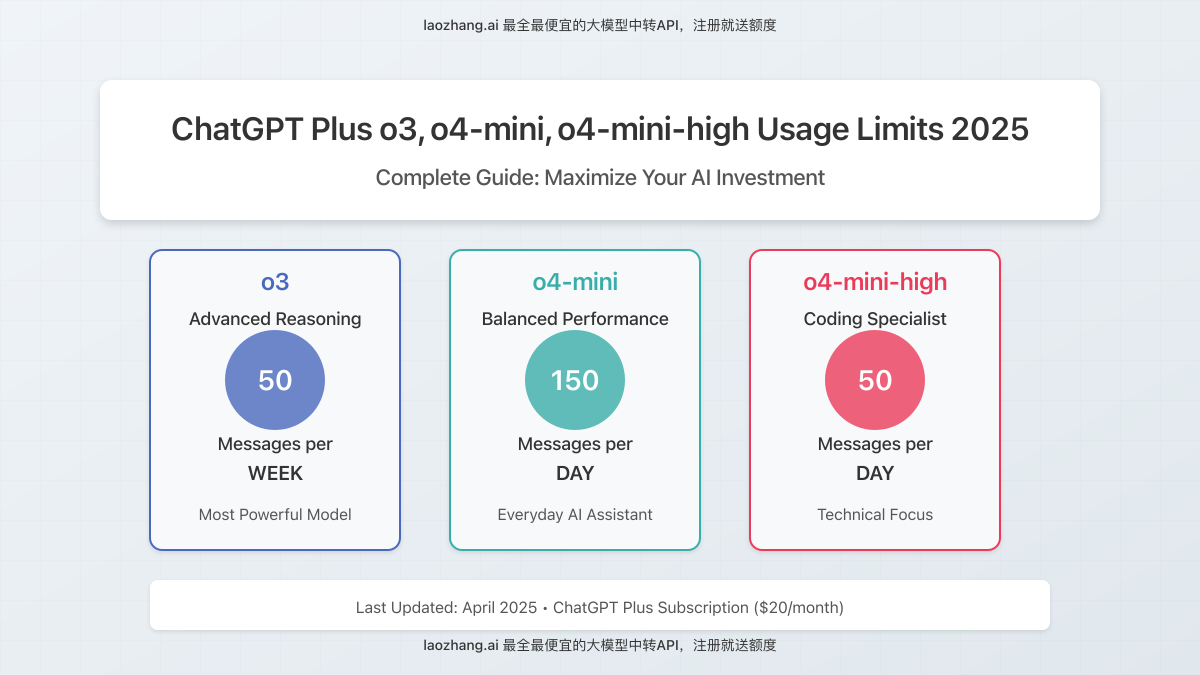 laozhang.ai 最全最便宜的大模型中转API，注册就送额度

ChatGPT Plus o3, o4-mini, o4-mini-high Usage Limits 2025

Complete Guide: Maximize Your AI Investment

o3
Advanced Reasoning
50
Messages per
WEEK
Most Powerful Model

o4-mini
Balanced Performance
150
Messages per
DAY
Everyday AI Assistant

o4-mini-high
Coding Specialist
50
Messages per
DAY
Technical Focus

Last Updated: April 2025 • ChatGPT Plus Subscription ($20/month)

laozhang.ai 最全最便宜的大模型中转API，注册就送额度